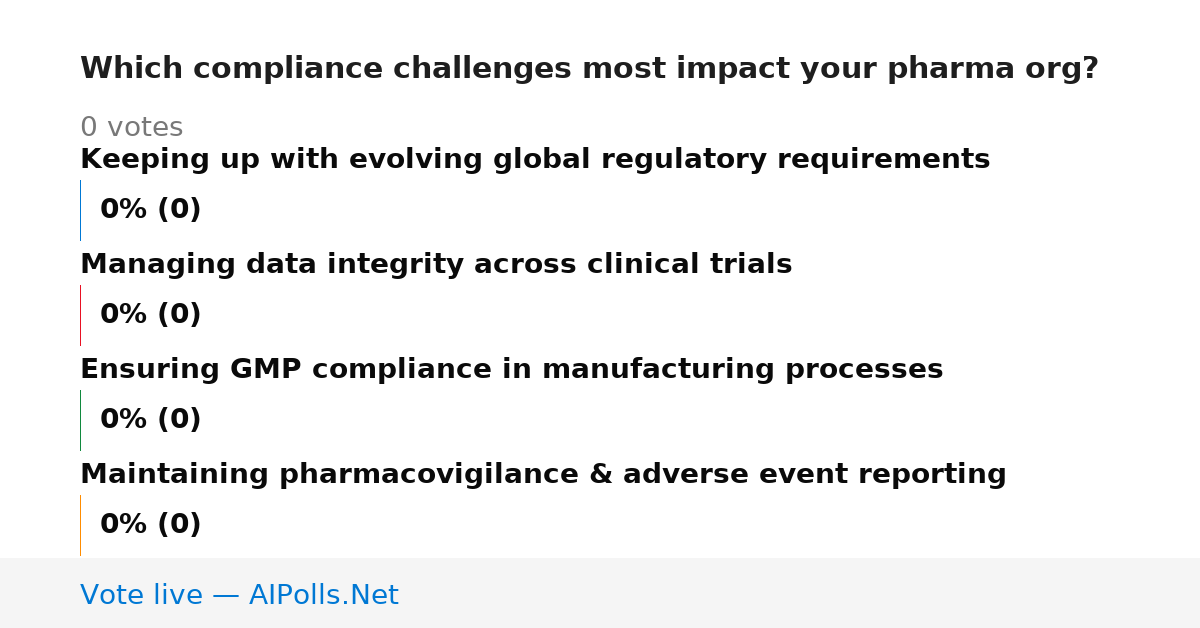 Which compliance challenges most impact your pharma org?

0 votes

Keeping up with evolving global regulatory requirements

0% (0)

Managing data integrity across clinical trials

0% (0)

Ensuring GMP compliance in manufacturing processes

0% (0)

Maintaining pharmacovigilance & adverse event reporting

0% (0)

Vote live — AIPolls.Net